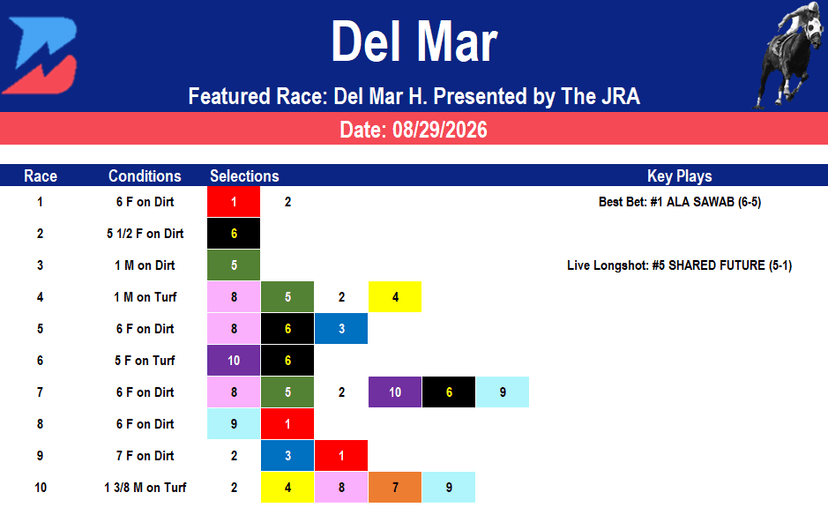 Del Mar

Featured Race: Del Mar H. Presented by The JRA

Date: 08/29/2026

| Race | Conditions | Selections | | | | | | Key Plays |
|---|---|---|---|---|---|---|---|---|
| 1 | 6 F on Dirt | 1 | 2 | | | | | Best Bet: #1 ALA SAWAB (6-5) |
| 2 | 5 1/2 F on Dirt | 6 | | | | | | |
| 3 | 1 M on Dirt | 5 | | | | | | Live Longshot: #5 SHARED FUTURE (5-1) |
| 4 | 1 M on Turf | 8 | 5 | 2 | 4 | | | |
| 5 | 6 F on Dirt | 8 | 6 | 3 | | | | |
| 6 | 5 F on Turf | 10 | 6 | | | | | |
| 7 | 6 F on Dirt | 8 | 5 | 2 | 10 | 6 | 9 | |
| 8 | 6 F on Dirt | 9 | 1 | | | | | |
| 9 | 7 F on Dirt | 2 | 3 | 1 | | | | |
| 10 | 1 3/8 M on Turf | 2 | 4 | 8 | 7 | 9 | | |